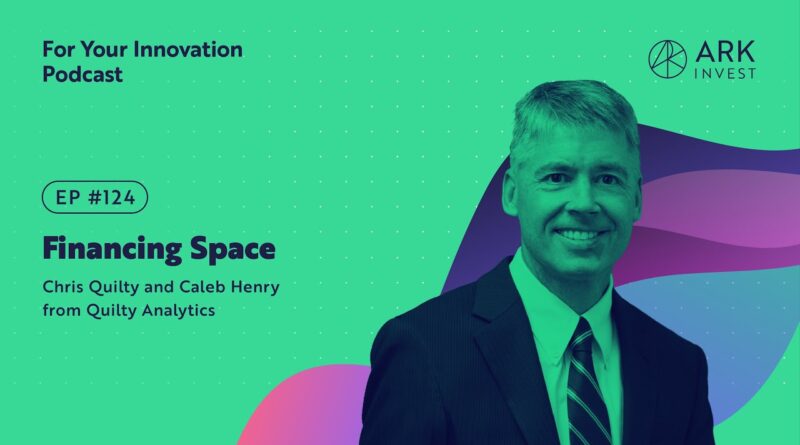 For Your Innovation Podcast

ARK INVEST

EP #124

Financing Space

Chris Quilty and Caleb Henry from Quilty Analytics